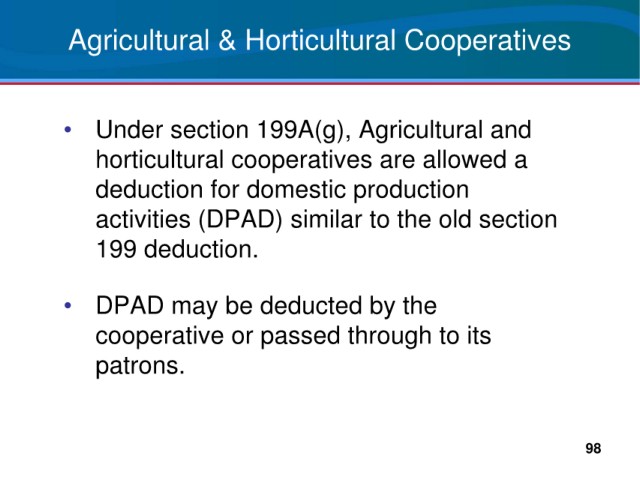 Agricultural & Horticultural Cooperatives

• Under section 199A(g), Agricultural and horticultural cooperatives are allowed a deduction for domestic production activities (DPAD) similar to the old section 199 deduction.

• DPAD may be deducted by the cooperative or passed through to its patrons.

98